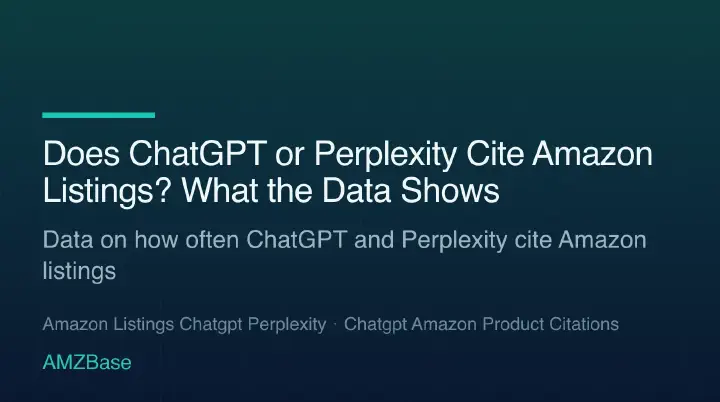 Does ChatGPT or Perplexity Cite Amazon Listings? What the Data Shows

Data on how often ChatGPT and Perplexity cite Amazon listings

Amazon Listings Chatgpt Perplexity · Chatgpt Amazon Product Citations

AMZBase